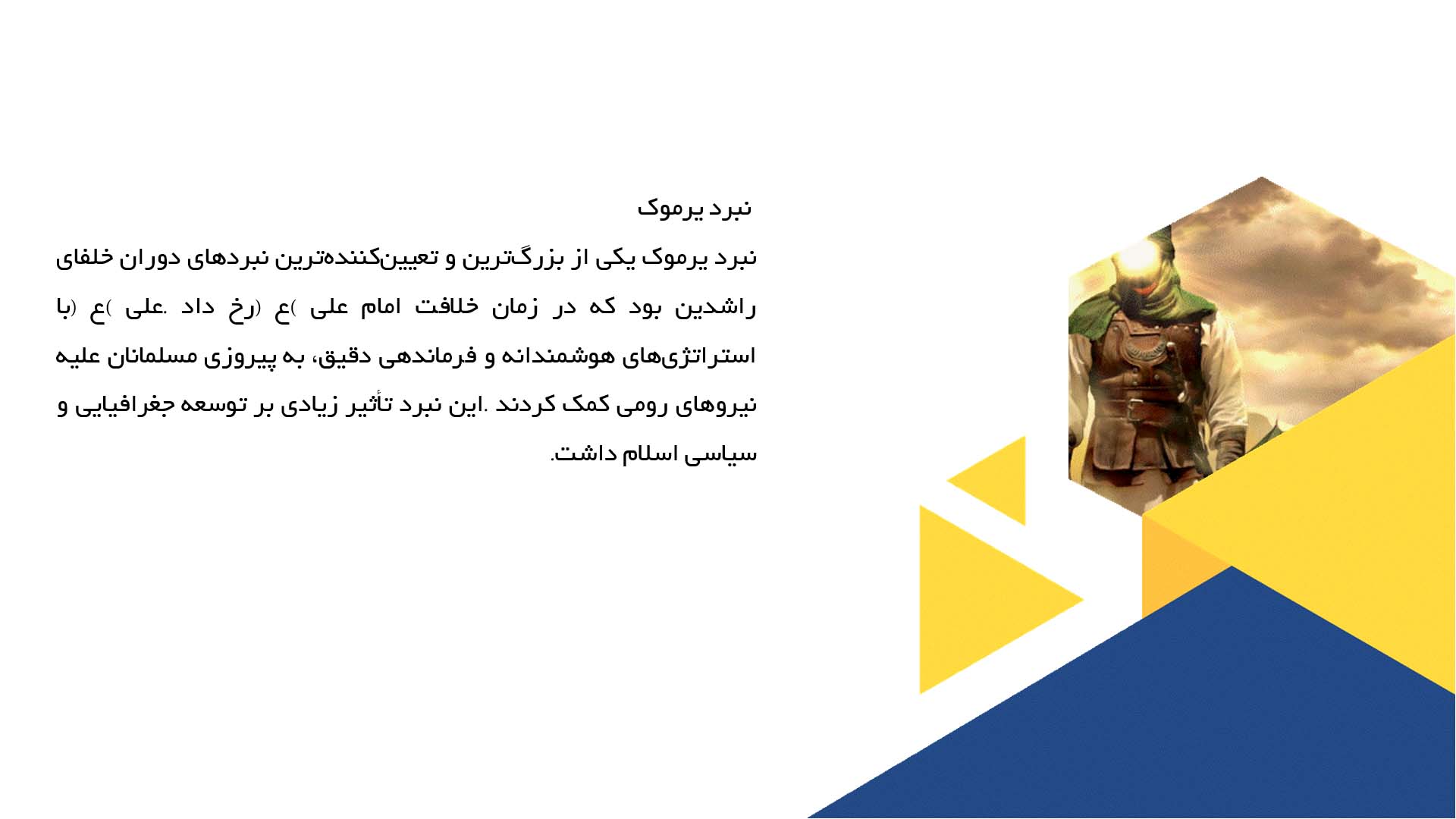 نبرد یرموک

نبرد یرموک یکی از بزرگ‌ترین و تعیین‌کننده‌ترین نبردهای دوران خلفای راشدین بود که در زمان خلافت امام علی )ع (رخ داد .علی )ع (با استراتژی‌های هوشمندانه و فرماندهی دقیق، به پیروزی مسلمانان علیه نیروهای رومی کمک کردند .این نبرد تأثیر زیادی بر توسعه جغرافیایی و سیاسی اسلام داشت.